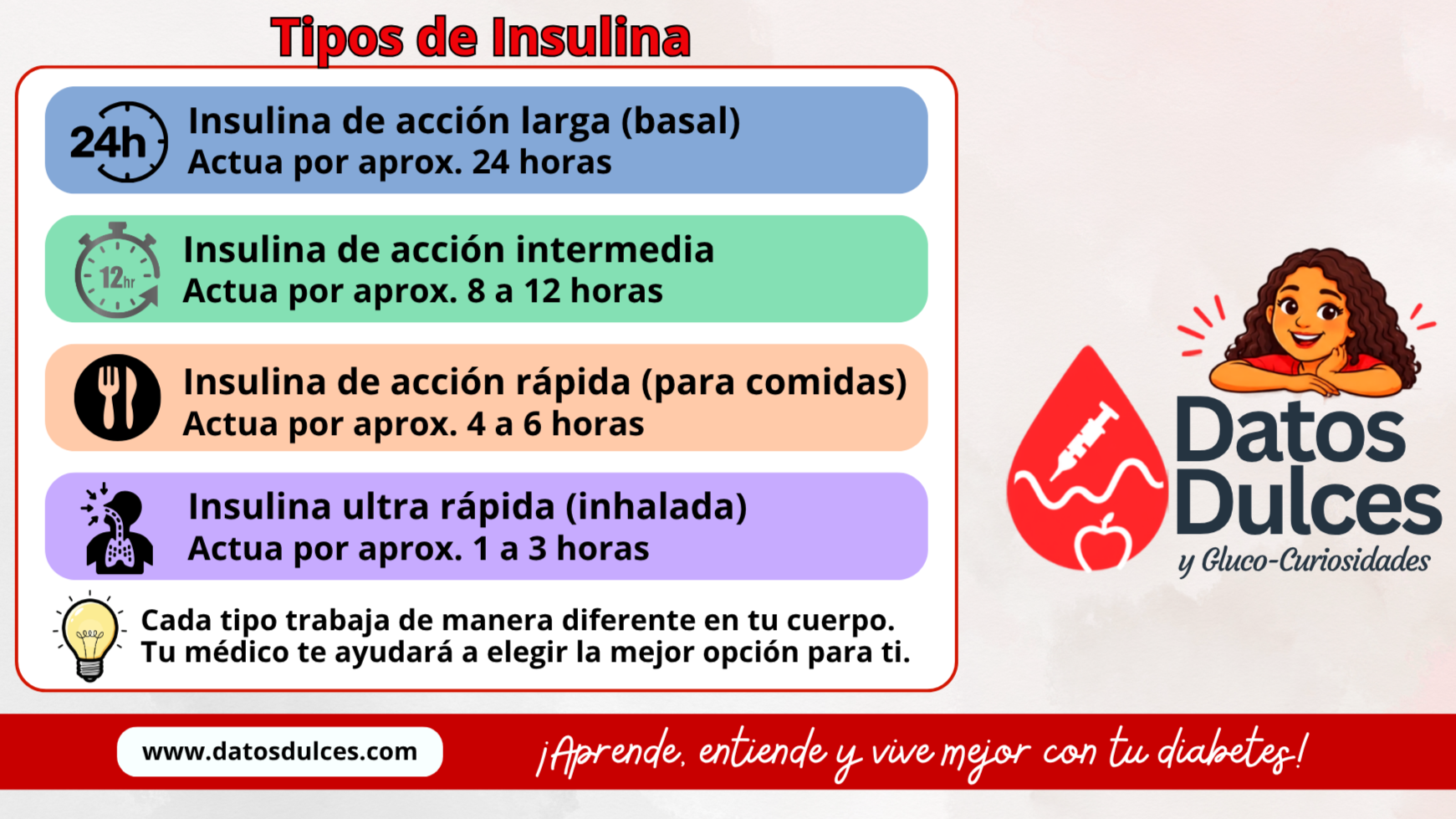 Tipos de Insulina

24h Insulina de acción larga (basal)
Actua por aprox. 24 horas

12hr Insulina de acción intermedia
Actua por aprox. 8 a 12 horas

Insulina de acción rápida (para comidas)
Actua por aprox. 4 a 6 horas

Insulina ultra rápida (inhalada)
Actua por aprox. 1 a 3 horas

Cada tipo trabaja de manera diferente en tu cuerpo.
Tu médico te ayudará a elegir la mejor opción para ti.

Datos Dulces
y Gluco-Curiosidades

www.datosdulces.com

¡Aprende, entiende y vive mejor con tu diabetes!